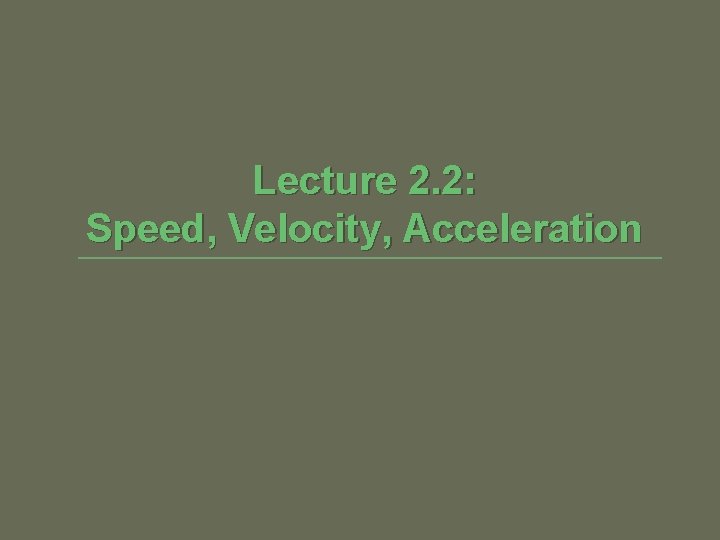 Lecture 2.2:
Speed, Velocity, Acceleration